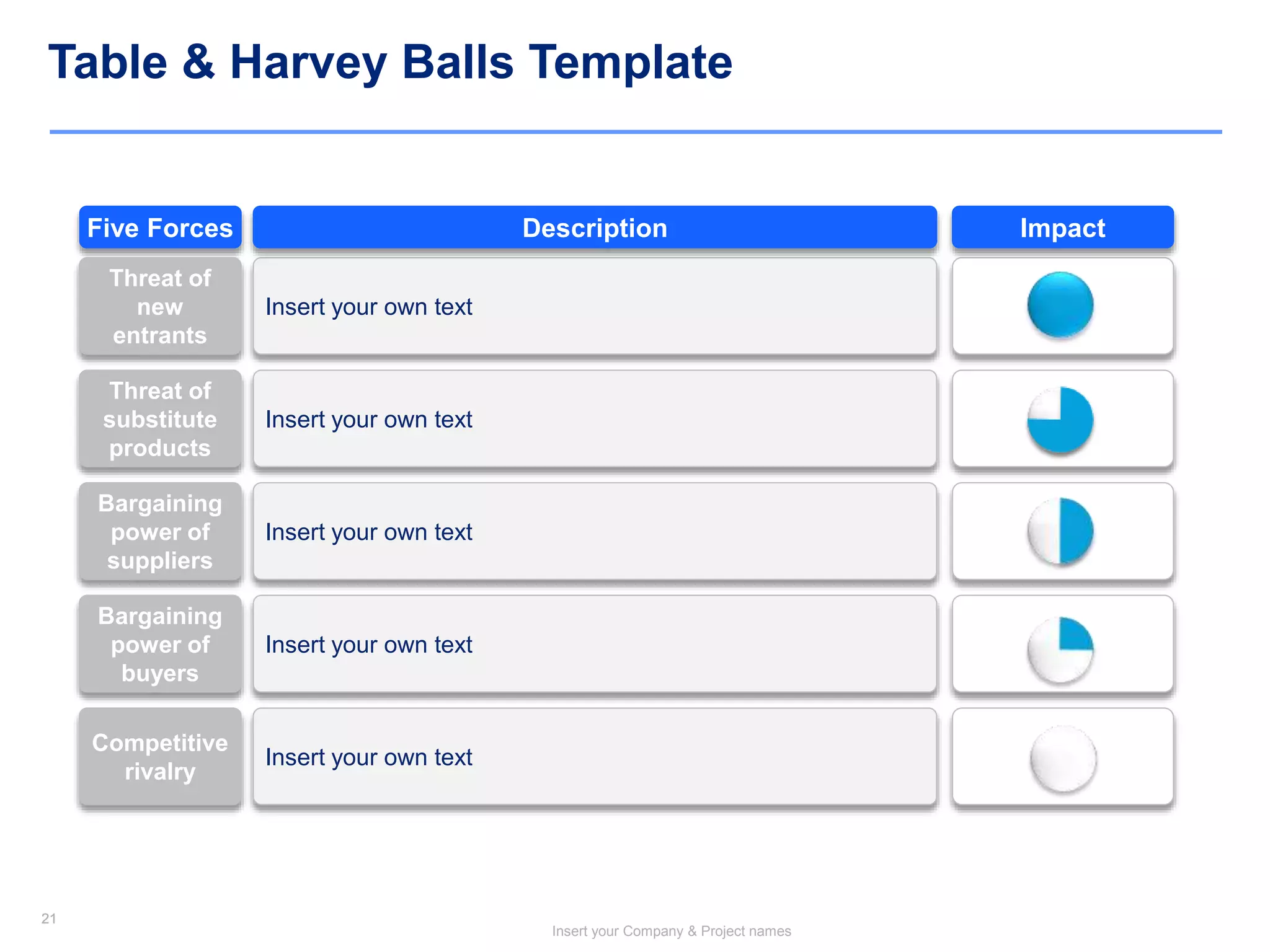 Table & Harvey Balls Template

| Five Forces | Description | Impact |
|---|---|---|
| Threat of new entrants | Insert your own text | |
| Threat of substitute products | Insert your own text | |
| Bargaining power of suppliers | Insert your own text | |
| Bargaining power of buyers | Insert your own text | |
| Competitive rivalry | Insert your own text | |

21

Insert your Company & Project names